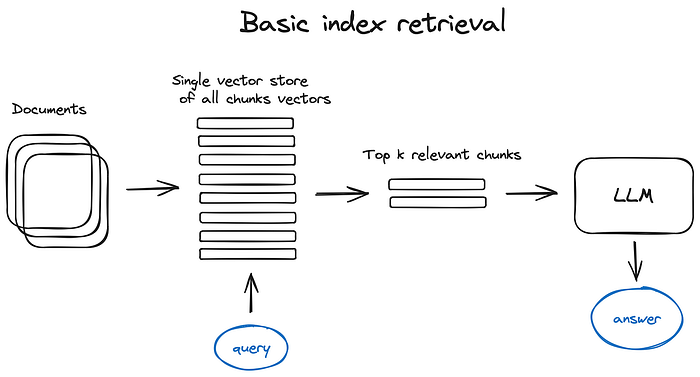 Basic index retrieval

Documents

Single vector store of all chunks vectors

Top k relevant chunks

LLM

query

answer